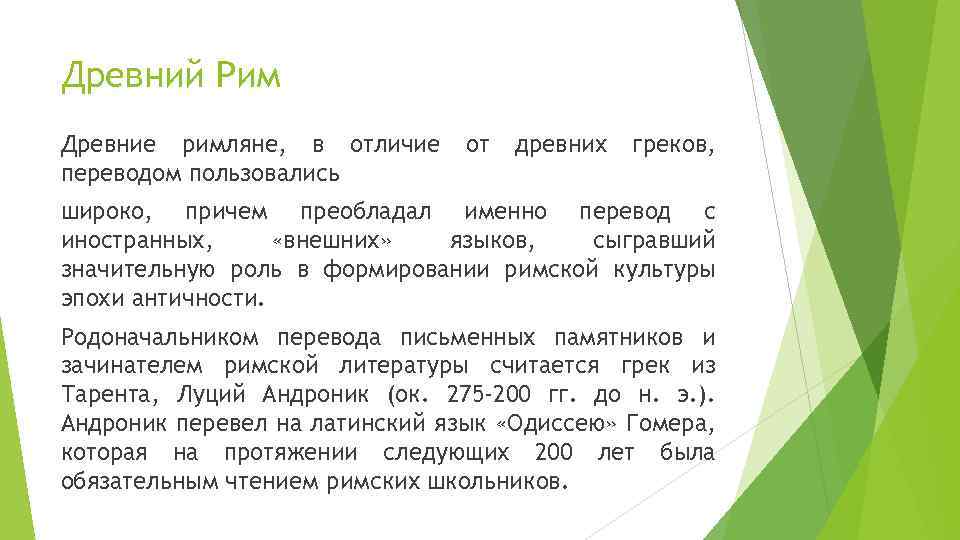 Древний Рим

Древние римляне, в отличие от древних греков, переводом пользовались

широко, причем преобладал именно перевод с иностранных, «внешних» языков, сыгравший значительную роль в формировании римской культуры эпохи античности.

Родоначальником перевода письменных памятников и зачинателем римской литературы считается грек из Тарента, Луций Андроник (ок. 275-200 гг. до н. э.). Андроник перевел на латинский язык «Одиссею» Гомера, которая на протяжении следующих 200 лет была обязательным чтением римских школьников.